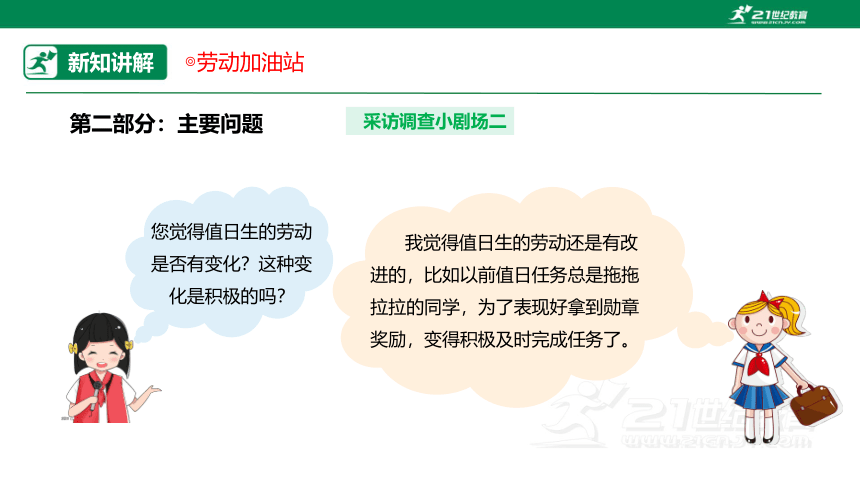 21世纪教育
www.21cnjy.com

新知讲解

◎劳动加油站

第二部分：主要问题

采访调查小剧场二

您觉得值日生的劳动是否有变化？这种变化是积极的吗？

我觉得值日生的劳动还是有改进的，比如以前值日任务总是拖拖拉拉的同学，为了表现好拿到勋章奖励，变得积极及时完成任务了。

21世纪教育
www.21cnjy.com